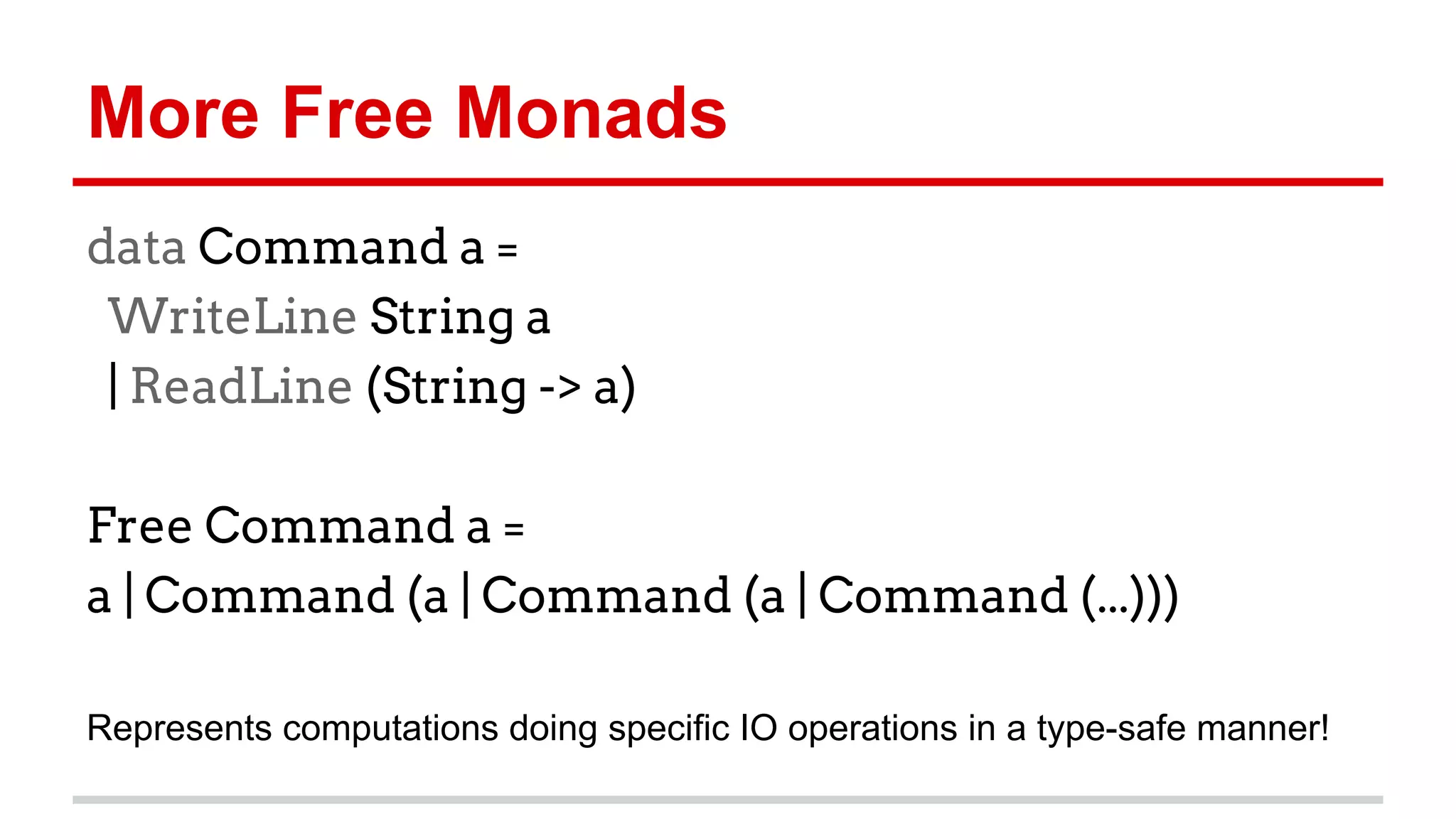 More Free Monads

data Command a =
WriteLine String a
| ReadLine (String -> a)

Free Command a =
a | Command (a | Command (a | Command (...)))

Represents computations doing specific IO operations in a type-safe manner!